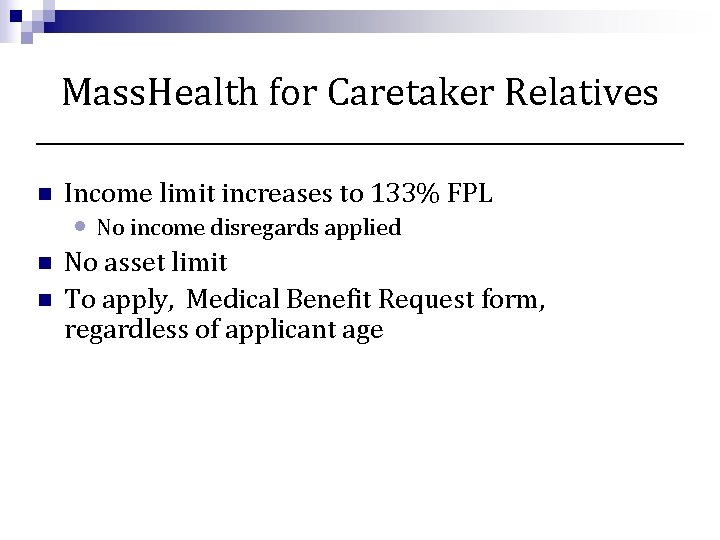 MassHealth for Caretaker Relatives

Income limit increases to 133% FPL

No income disregards applied

No asset limit

To apply,  Medical Benefit Request form, regardless of applicant age